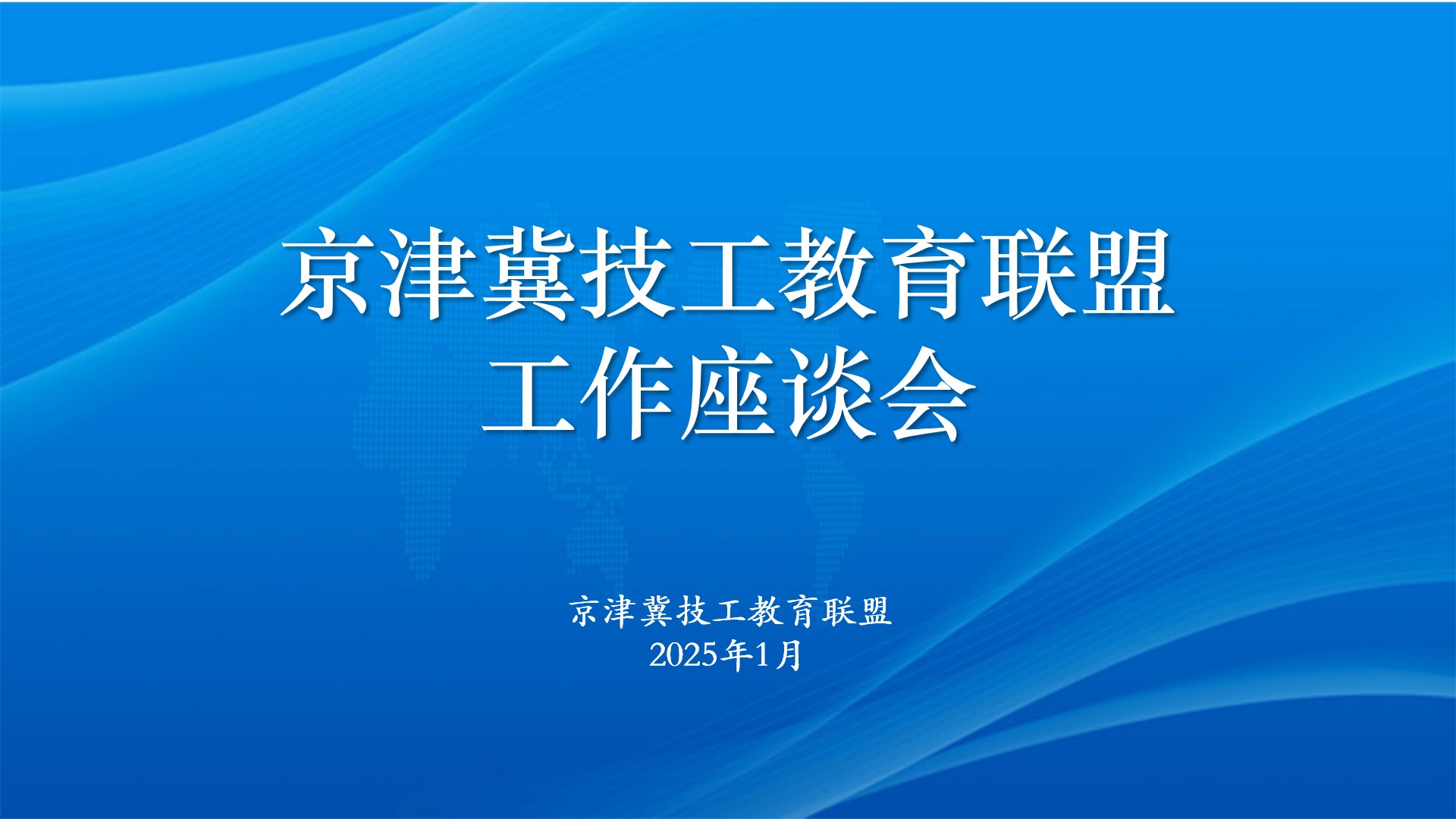 京津冀技工教育联盟
工作座谈会

京津冀技工教育联盟
2025年1月